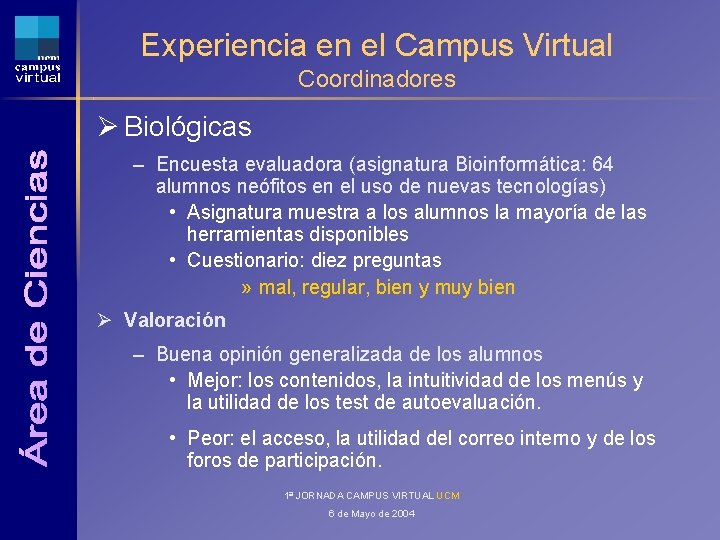 ucm
campus
virtual

Área de Ciencias

Experiencia en el Campus Virtual
Coordinadores

➢ Biológicas
– Encuesta evaluadora (asignatura Bioinformática: 64 alumnos neófitos en el uso de nuevas tecnologías)
• Asignatura muestra a los alumnos la mayoría de las herramientas disponibles
• Cuestionario: diez preguntas
» mal, regular, bien y muy bien

➢ Valoración
– Buena opinión generalizada de los alumnos
• Mejor: los contenidos, la intuitividad de los menús y la utilidad de los test de autoevaluación.
• Peor: el acceso, la utilidad del correo interno y de los foros de participación.

1ª JORNADA CAMPUS VIRTUAL UCM
6 de Mayo de 2004